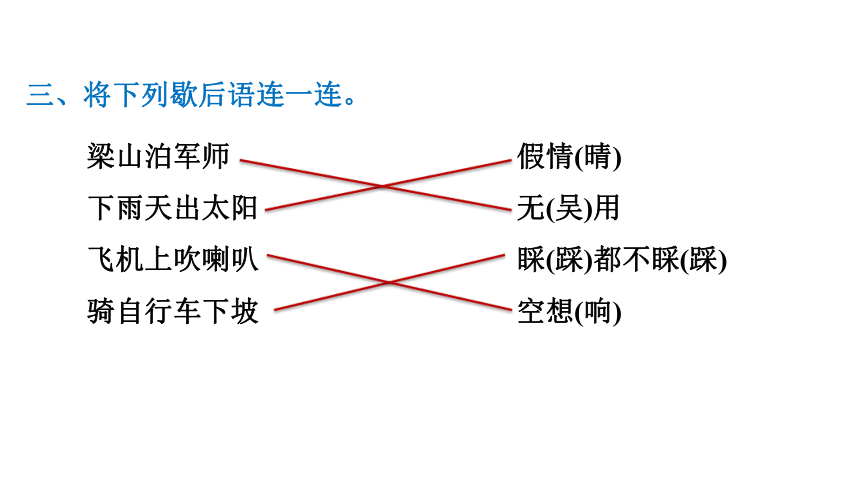 三、将下列歇后语连一连。

梁山泊军师
下雨天出太阳
飞机上吹喇叭
骑自行车下坡

假情(晴)
无(吴)用
睬(踩)都不睬(踩)
空想(响)